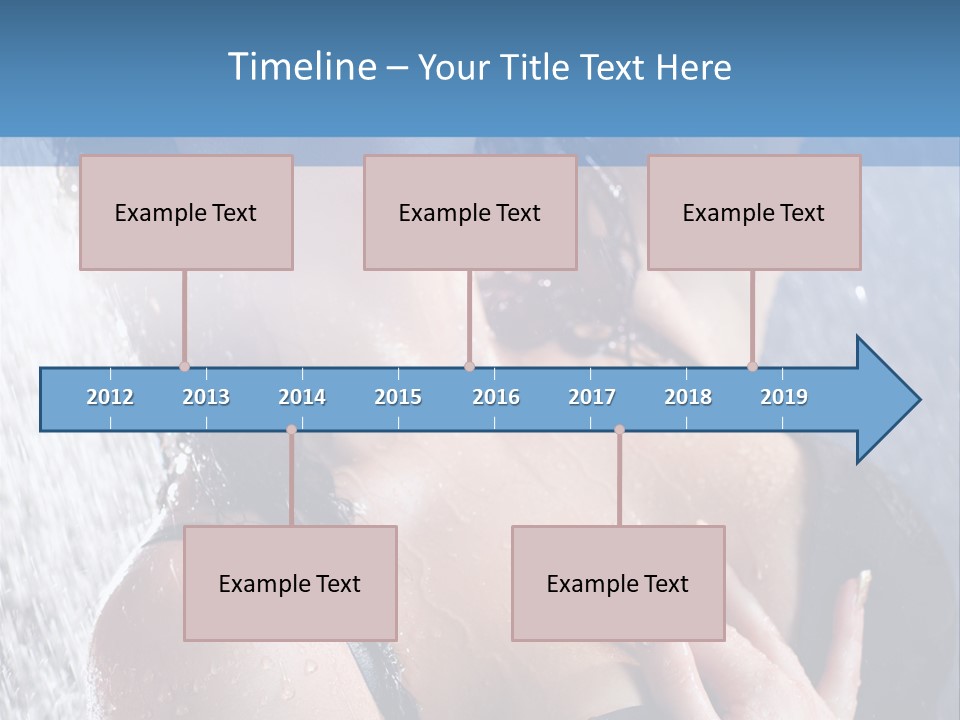 Timeline – Your Title Text Here

Example Text

Example Text

Example Text

2012 2013 2014 2015 2016 2017 2018 2019

Example Text

Example Text